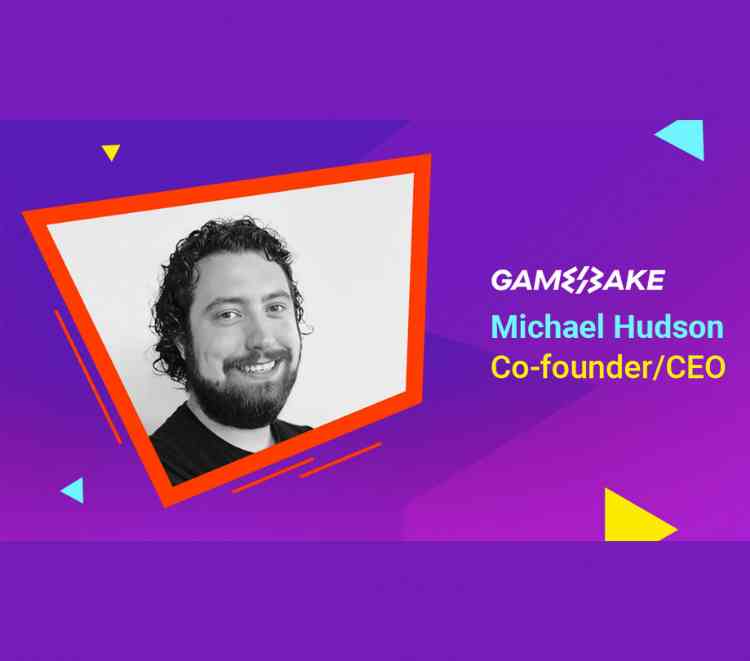 GAMEBAKE
Michael Hudson
Co-founder/CEO